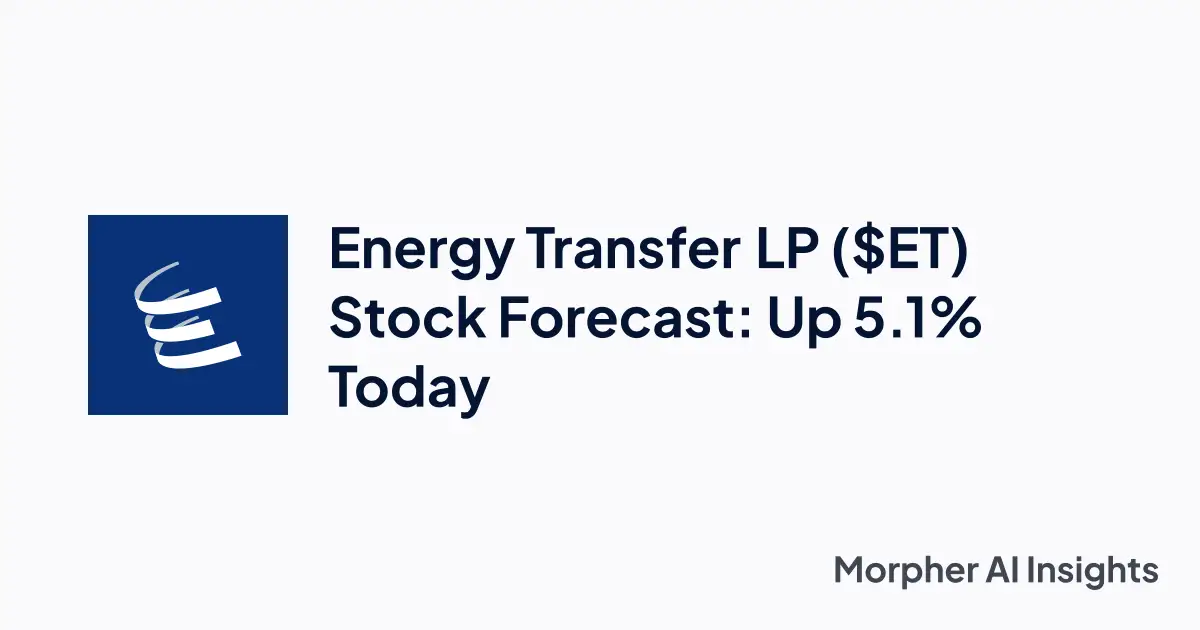 Energy Transfer LP (\$ET) Stock Forecast: Up 5.1% Today

Morpher AI Insights